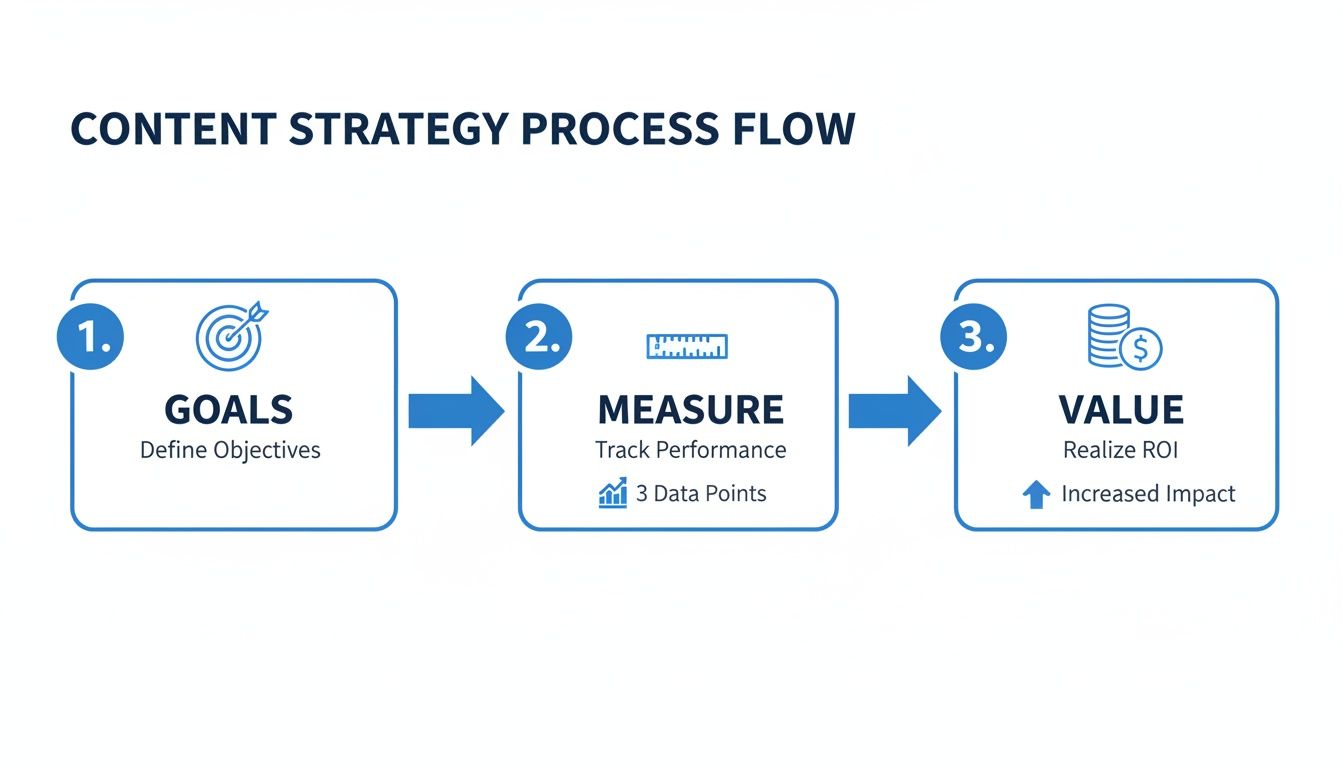 CONTENT STRATEGY PROCESS FLOW

1.
GOALS
Define Objectives

2.
MEASURE
Track Performance
3 Data Points

3.
VALUE
Realize ROI
Increased Impact